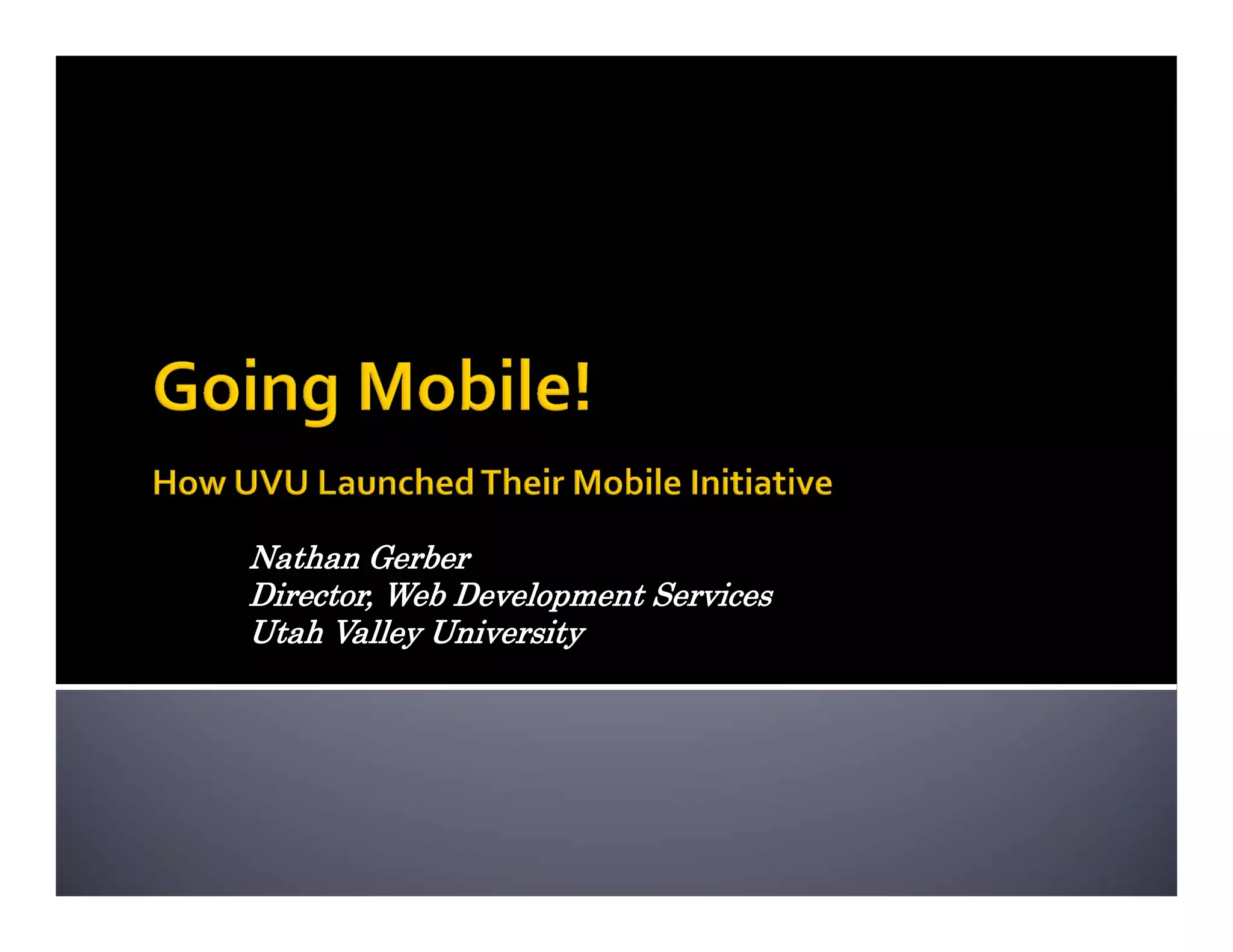 Going Mobile!

How UVU Launched Their Mobile Initiative

Nathan Gerber
Director, Web Development Services
Utah Valley University